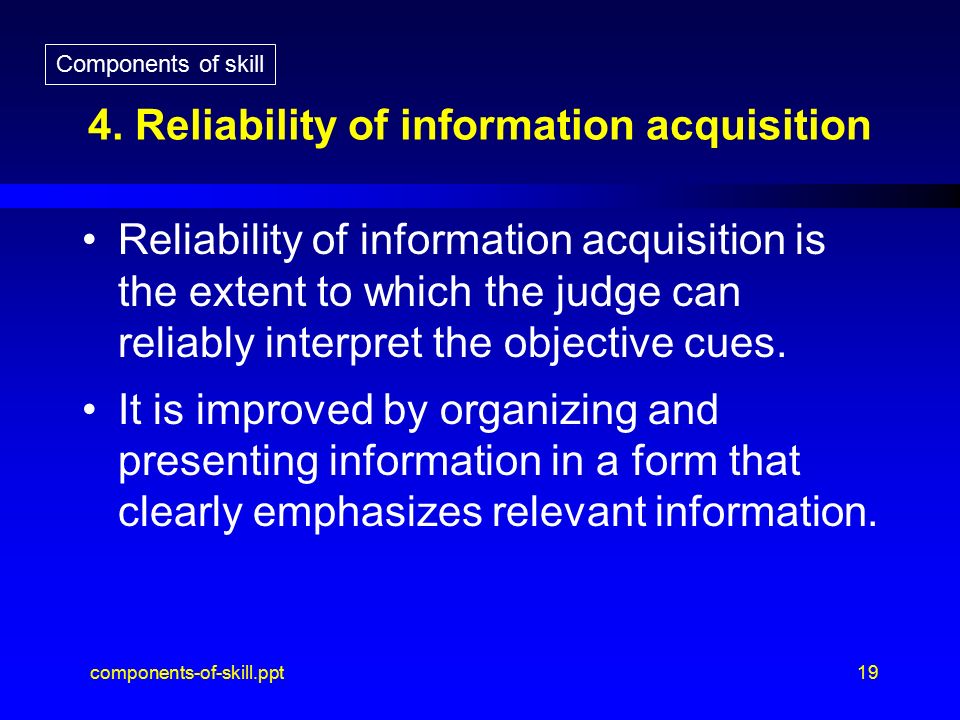 Components of skill

4. Reliability of information acquisition

• Reliability of information acquisition is the extent to which the judge can reliably interpret the objective cues.

• It is improved by organizing and presenting information in a form that clearly emphasizes relevant information.

components-of-skill.ppt

19